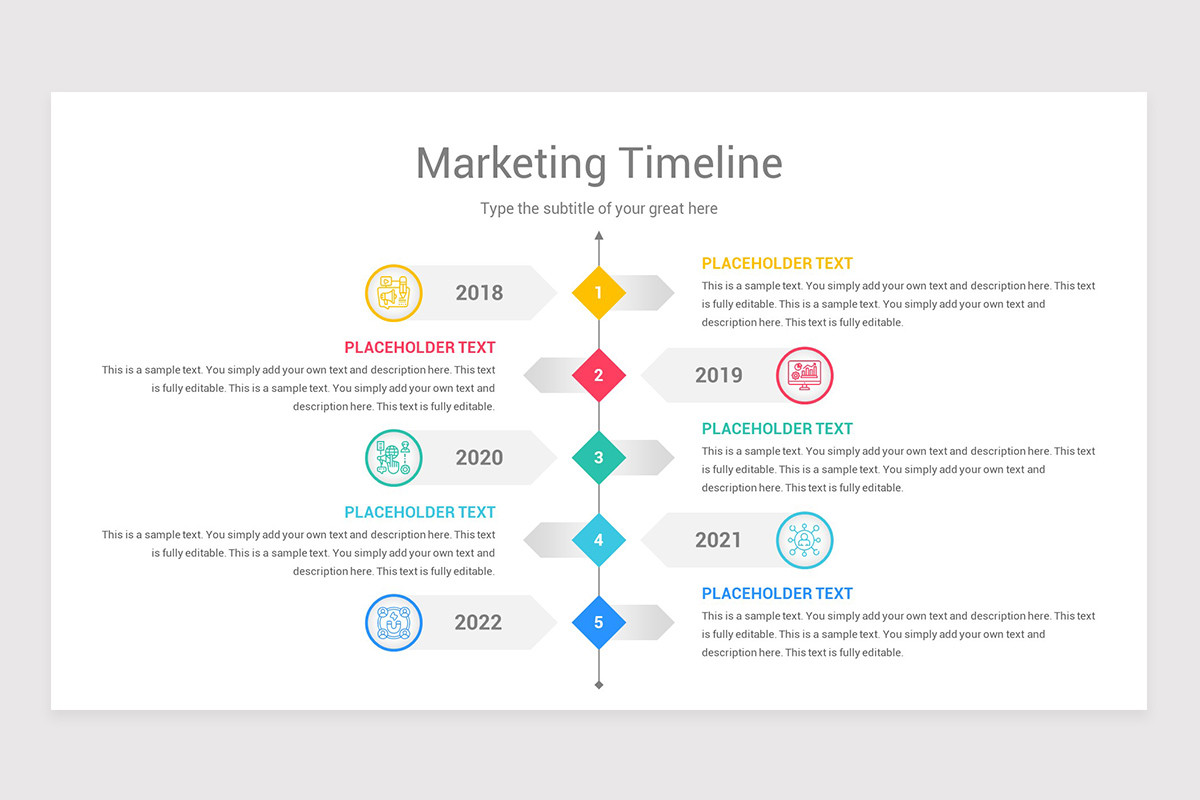 Marketing Timeline

Type the subtitle of your great here

2018

1

PLACEHOLDER TEXT

This is a sample text. You simply add your own text and description here. This text is fully editable. This is a sample text. You simply add your own text and description here. This text is fully editable.

PLACEHOLDER TEXT

This is a sample text. You simply add your own text and description here. This text is fully editable. This is a sample text. You simply add your own text and description here. This text is fully editable.

2

2019

2020

3

PLACEHOLDER TEXT

This is a sample text. You simply add your own text and description here. This text is fully editable. This is a sample text. You simply add your own text and description here. This text is fully editable.

PLACEHOLDER TEXT

This is a sample text. You simply add your own text and description here. This text is fully editable. This is a sample text. You simply add your own text and description here. This text is fully editable.

4

2021

2022

5

PLACEHOLDER TEXT

This is a sample text. You simply add your own text and description here. This text is fully editable. This is a sample text. You simply add your own text and description here. This text is fully editable.